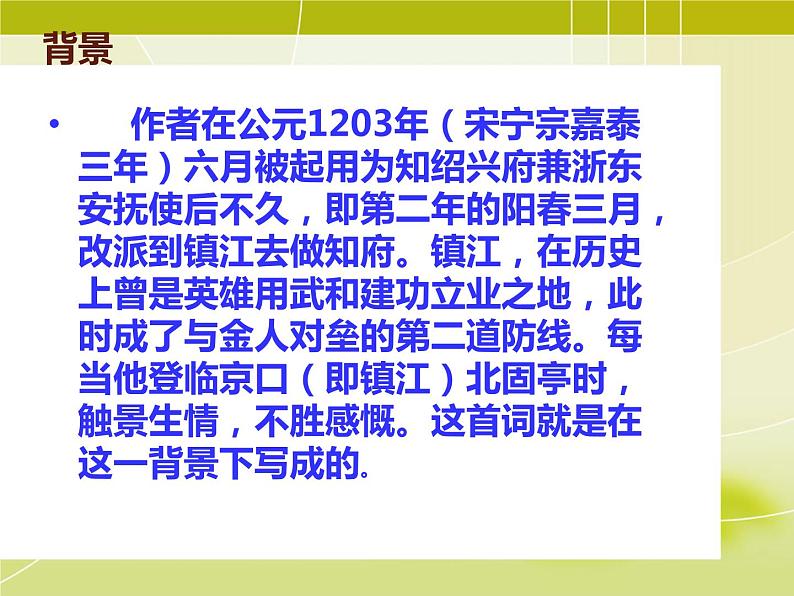 背景

• 作者在公元1203年（宋宁宗嘉泰三年）六月被起用为知绍兴府兼浙东安抚使后不久，即第二年的阳春三月，改派到镇江去做知府。镇江，在历史上曾是英雄用武和建功立业之地，此时成了与金人对垒的第二道防线。每当他登临京口（即镇江）北固亭时，触景生情，不胜感慨。这首词就是在这一背景下写成的.